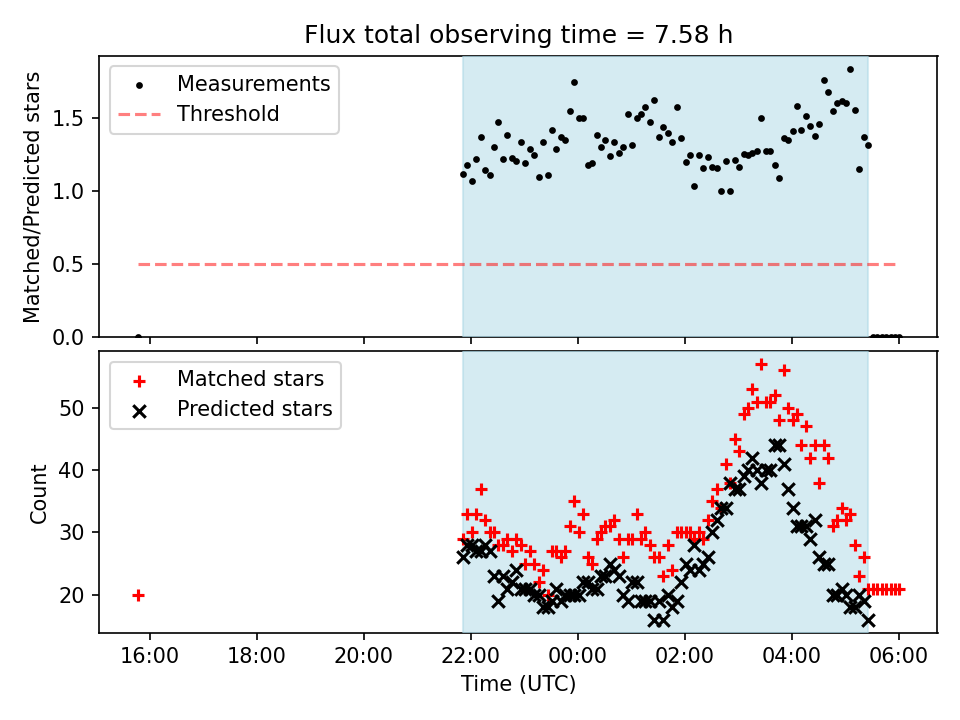 Flux total observing time = 7.58 h

Measurements
Threshold

Matched/Predicted stars

1.5
1.0
0.5
0.0

Matched stars
Predicted stars

Count

50
40
30
20

16:00
18:00
20:00
22:00
00:00
02:00
04:00
06:00

Time (UTC)